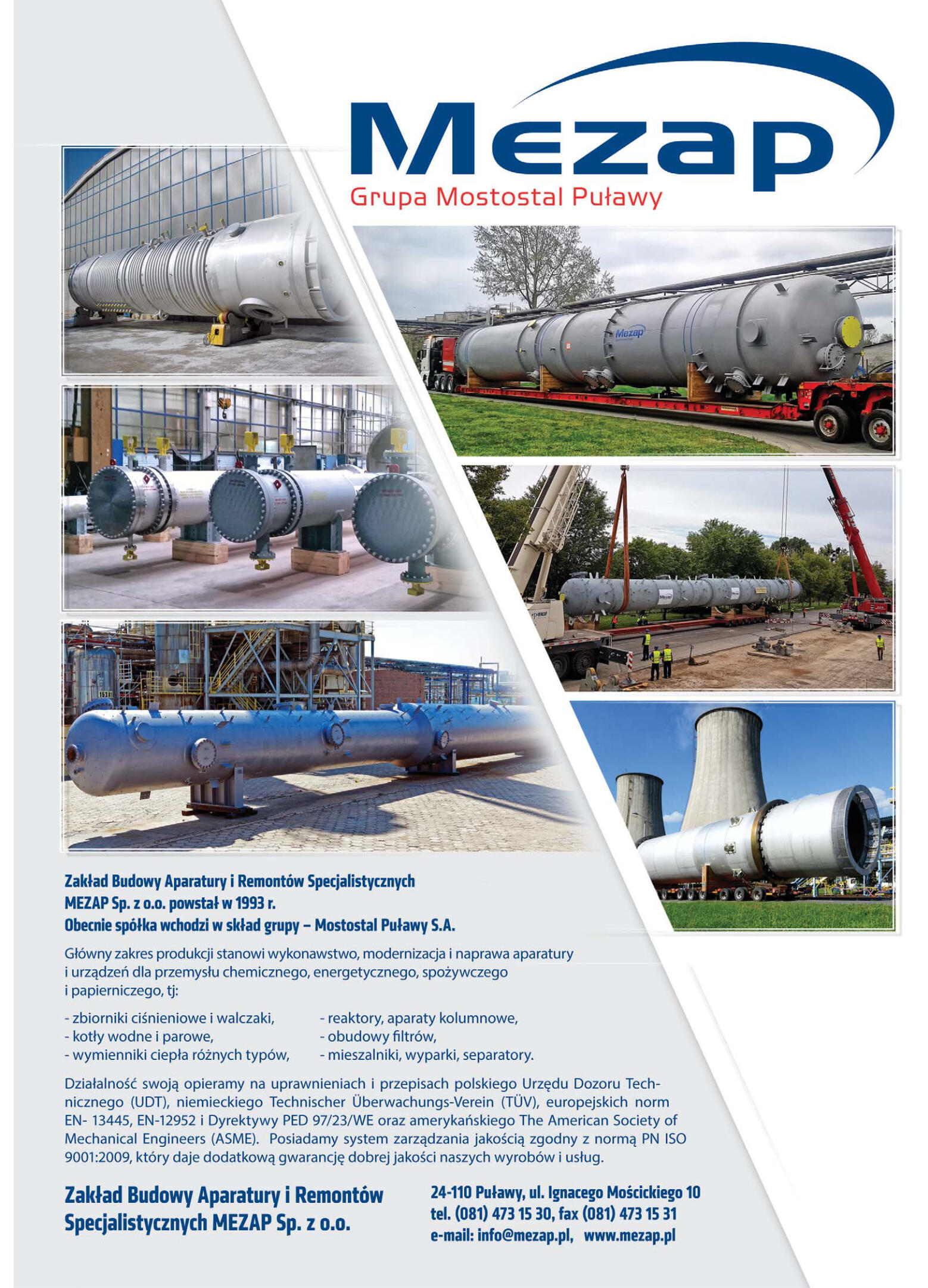 Mezap
Grupa Mostostal Puławy

Mezap

Zakład Budowy Aparatury i Remontów Specjalistycznych MEZAP Sp. z o.o. powstał w 1993 r.
Obecnie spółka wchodzi w skład grupy – Mostostal Puławy S.A.

Główny zakres produkcji stanowi wykonawstwo, modernizacja i naprawa aparatury i urządzeń dla przemysłu chemicznego, energetycznego, spożywczego i papierniczego, tj:

- zbiorniki ciśnieniowe i walczaki,
- kotły wodne i parowe,
- wymienniki ciepła różnych typów,

- reaktory, aparaty kolumnowe,
- obudowy filtrów,
- mieszalniki, wyparki, separatory.

Działalność swoją opieramy na uprawnieniach i przepisach polskiego Urzędu Dozoru Technicznego (UDT), niemieckiego Technischer Überwachungs-Verein (TÜV), europejskich norm EN- 13445, EN-12952 i Dyrektywy PED 97/23/WE oraz amerykańskiego The American Society of Mechanical Engineers (ASME). Posiadamy system zarządzania jakością zgodny z normą PN ISO 9001:2009, który daje dodatkową gwarancję dobrej jakości naszych wyrobów i usług.

Zakład Budowy Aparatury i Remontów Specjalistycznych MEZAP Sp. z o.o.

24-110 Puławy, ul. Ignacego Mościckiego 10
tel. (081) 473 15 30, fax (081) 473 15 31
e-mail: info@mezap.pl, www.mezap.pl